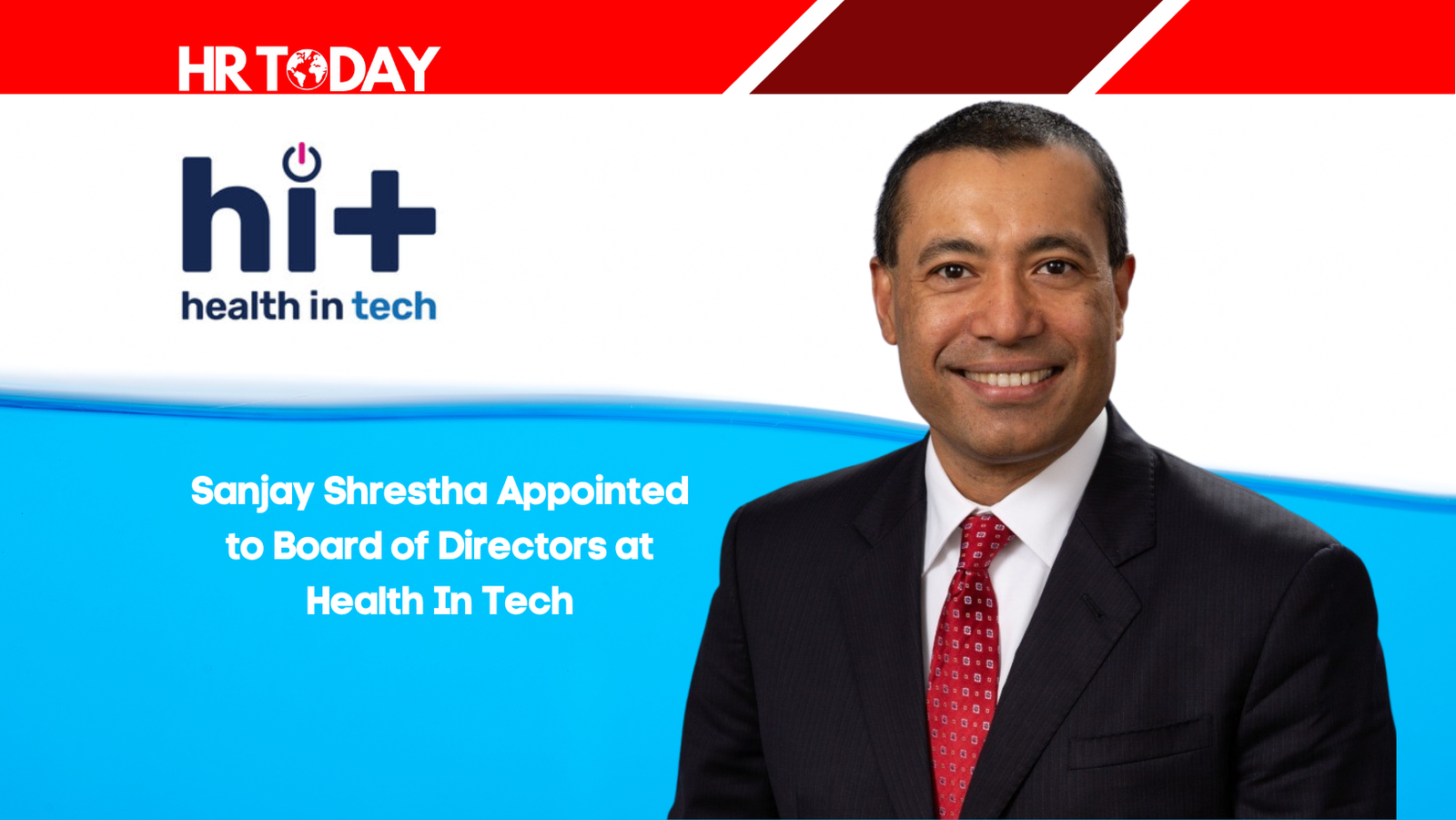 HR TODAY

hi+
health in tech

Sanjay Shrestha Appointed to Board of Directors at Health In Tech